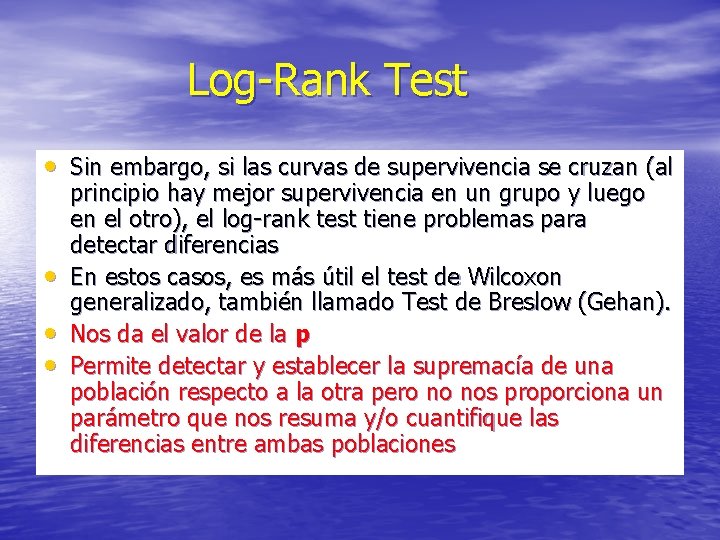 Log-Rank Test

• Sin embargo, si las curvas de supervivencia se cruzan (al principio hay mejor supervivencia en un grupo y luego en el otro), el log-rank test tiene problemas para detectar diferencias
• En estos casos, es más útil el test de Wilcoxon generalizado, también llamado Test de Breslow (Gehan).
• Nos da el valor de la p
• Permite detectar y establecer la supremacía de una población respecto a la otra pero no nos proporciona un parámetro que nos resuma y/o cuantifique las diferencias entre ambas poblaciones